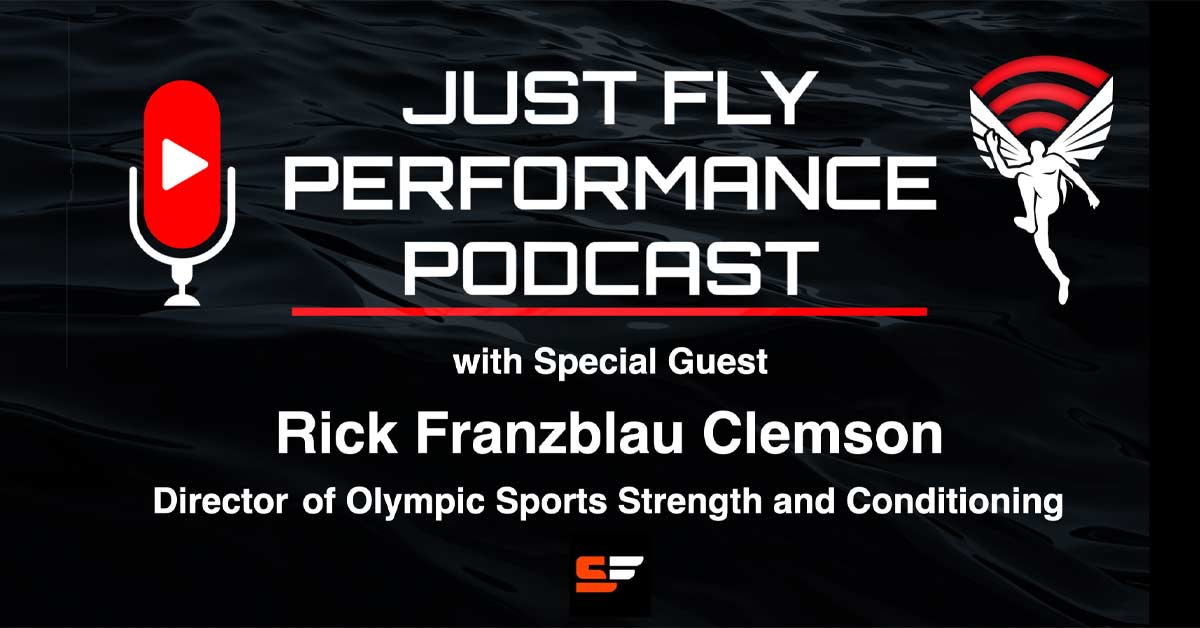 JUST FLY PERFORMANCE PODCAST

with Special Guest

Rick Franzblau Clemson

Director of Olympic Sports Strength and Conditioning

SF